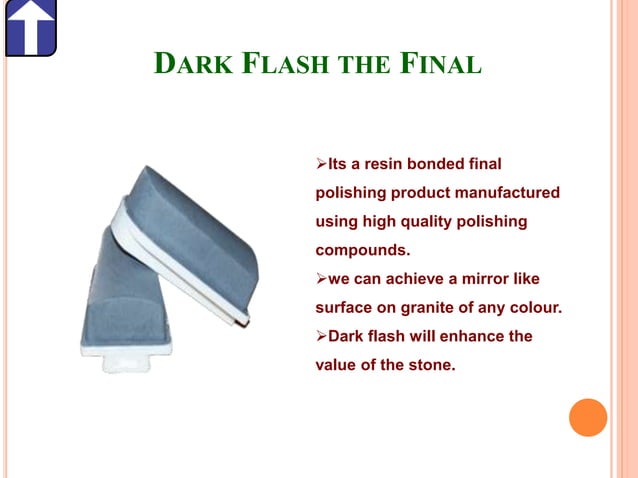 DARK FLASH THE FINAL

➢Its a resin bonded final polishing product manufactured using high quality polishing compounds.
➢we can achieve a mirror like surface on granite of any colour.
➢Dark flash will enhance the value of the stone.